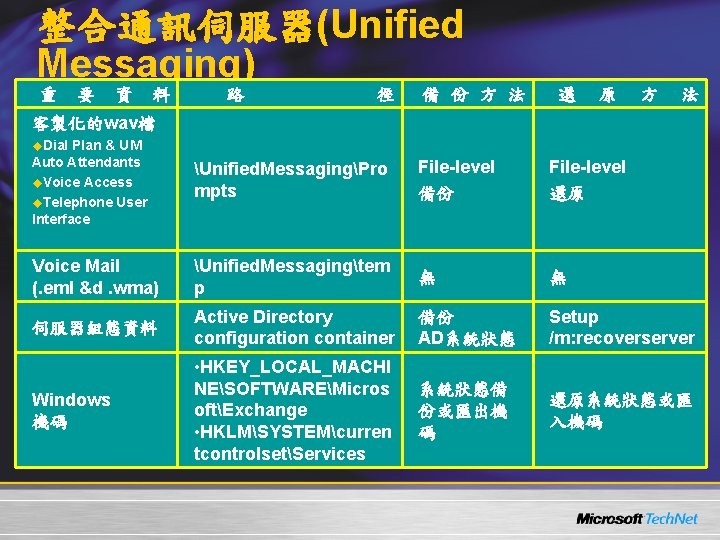 整合通訊伺服器(Unified Messaging)

| 重要資料 | 路徑 | 備份方法 | 還原方法 |
|---|---|---|---|
| 客製化的wav檔 ◆Dial Plan & UM Auto Attendants ◆Voice Access ◆Telephone User Interface | \UnifiedMessaging\Prompts | File-level 備份 | File-level 還原 |
| Voice Mail (.eml &d .wma) | \UnifiedMessaging\temp | 無 | 無 |
| 伺服器組態資料 | Active Directory configuration container | 備份 AD系統狀態 | Setup /m:recoverserver |
| Windows 機碼 | •HKEY_LOCAL_MACHINE\SOFTWARE\Microsoft\Exchange •HKLM\SYSTEM\currentcontrolset\Services | 系統狀態備份或匯出機碼 | 還原系統狀態或匯入機碼 |

Microsoft TechNet